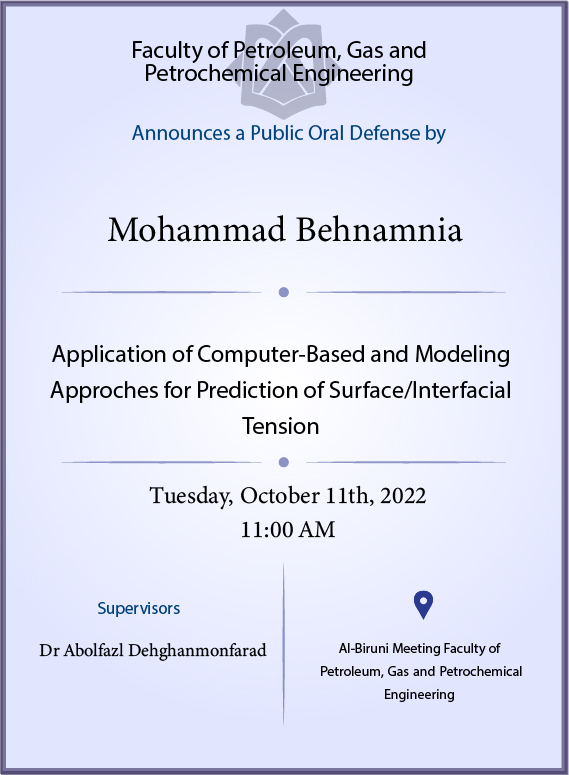 Faculty of Petroleum, Gas and Petrochemical Engineering

Announces a Public Oral Defense by

Mohammad Behnamnia

Application of Computer-Based and Modeling Approches for Prediction of Surface/Interfacial Tension

Tuesday, October 11th, 2022
11:00 AM

Supervisors

Dr Abolfazl Dehghanmonfarad

Al-Biruni Meeting Faculty of Petroleum, Gas and Petrochemical Engineering